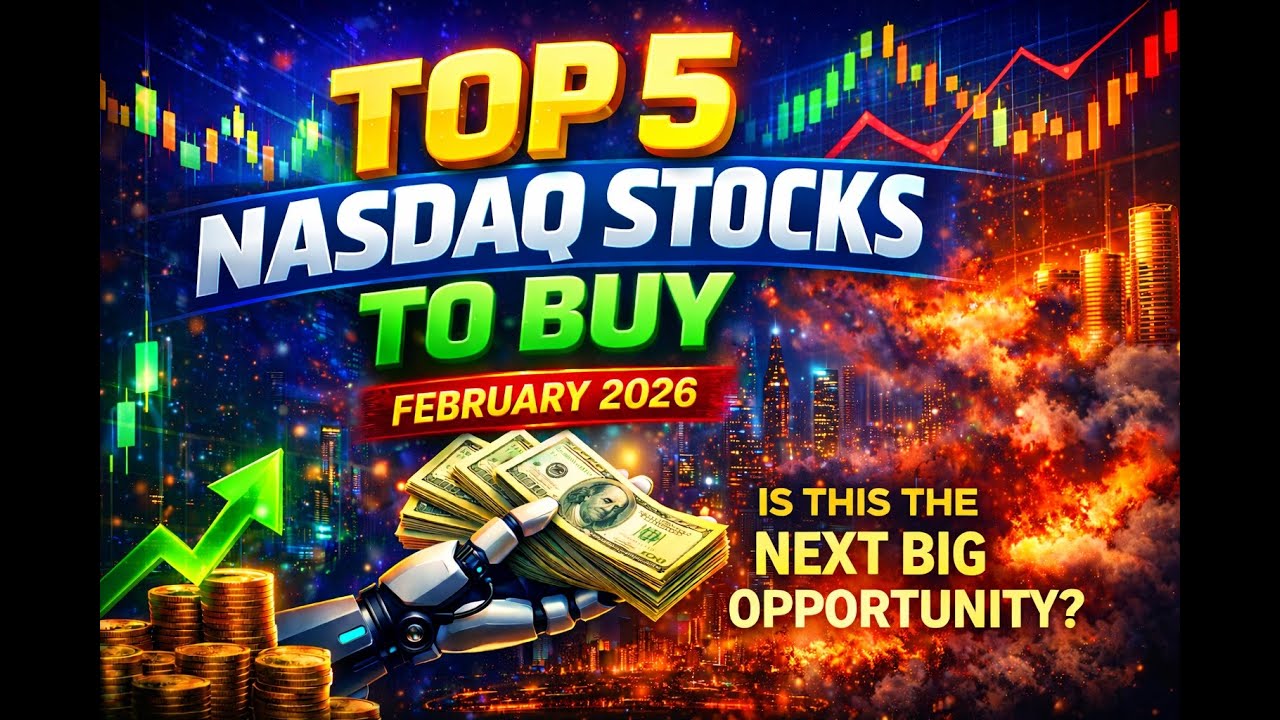 TOP 5
NASDAQ STOCKS
TO BUY
FEBRUARY 2026

IS THIS THE
NEXT BIG
OPPORTUNITY?